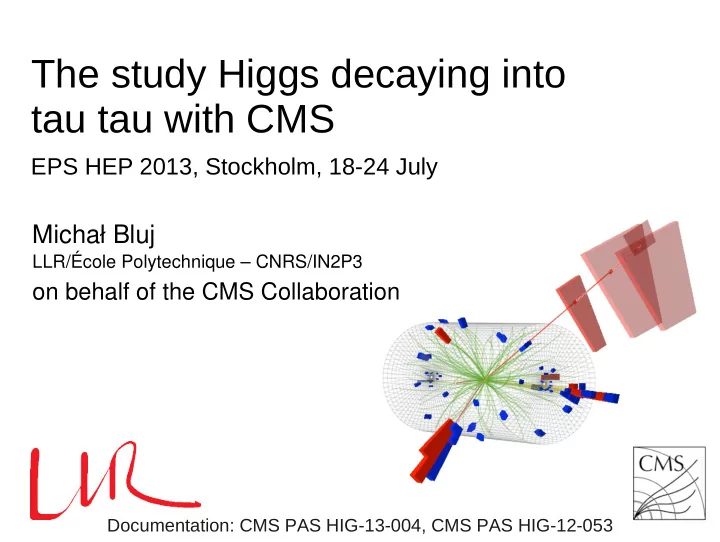 The study Higgs decaying into tau tau with CMS

EPS HEP 2013, Stockholm, 18-24 July

Michał Bluj
LLR/École Polytechnique – CNRS/IN2P3
on behalf of the CMS Collaboration

LLR

CMS

Documentation: CMS PAS HIG-13-004, CMS PAS HIG-12-053